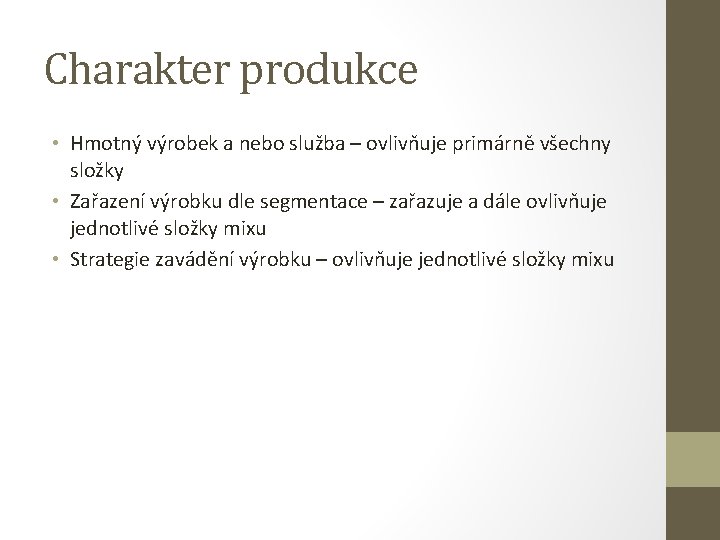 Charakter produkce

• Hmotný výrobek a nebo služba – ovlivňuje primárně všechny složky
• Zařazení výrobku dle segmentace – zařazuje a dále ovlivňuje jednotlivé složky mixu
• Strategie zavádění výrobku – ovlivňuje jednotlivé složky mixu